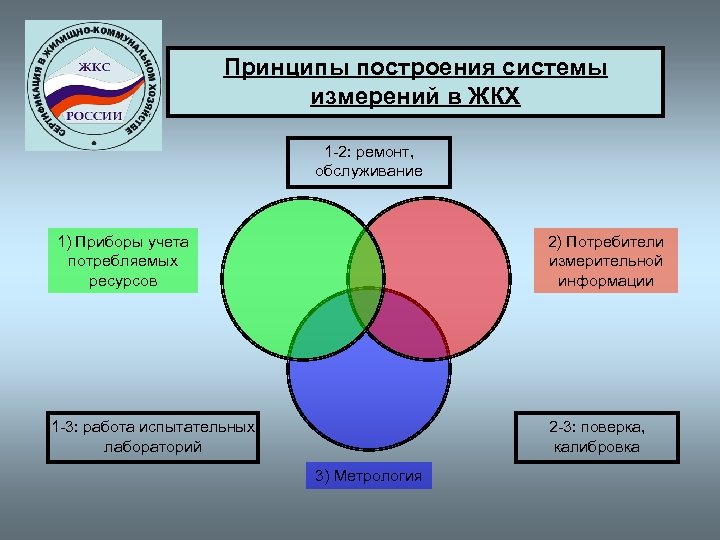 СЕРТИФИКАЦИЯ В ЖИЛИЩНО-КОММУНАЛЬНОМ ХОЗЯЙСТВЕ
ЖКС
РОССИИ

Принципы построения системы измерений в ЖКХ

1-2: ремонт, обслуживание

1) Приборы учета потребляемых ресурсов

2) Потребители измерительной информации

1-3: работа испытательных лабораторий

2-3: поверка, калибровка

3) Метрология